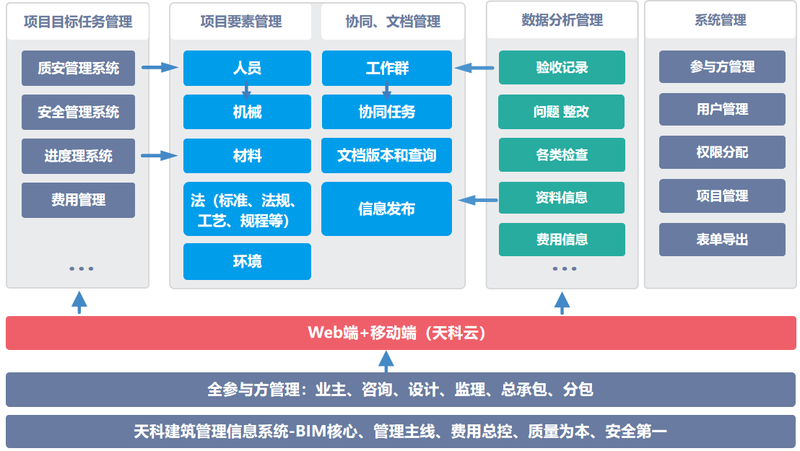 项目目标任务管理

质安管理系统

安全管理系统

进度理系统

费用管理

...

项目要素管理

人员

机械

材料

法（标准、法规、工艺、规程等）

环境

协同、文档管理

工作群

协同任务

文档版本和查询

信息发布

数据分析管理

验收记录

问题 整改

各类检查

资料信息

费用信息

...

系统管理

参与方管理

用户管理

权限分配

项目管理

表单导出

Web端+移动端（天科云）

全参与方管理：业主、咨询、设计、监理、总承包、分包

天科建筑管理信息系统-BIM核心、管理主线、费用总控、质量为本、安全第一